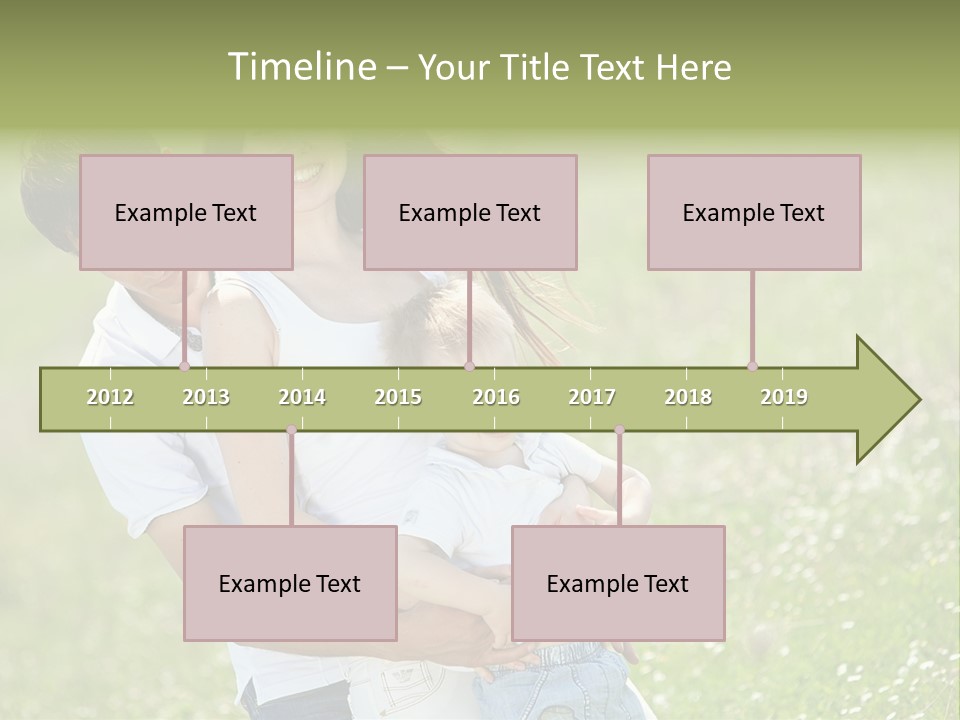 Timeline – Your Title Text Here

Example Text

Example Text

Example Text

2012 2013 2014 2015 2016 2017 2018 2019

Example Text

Example Text